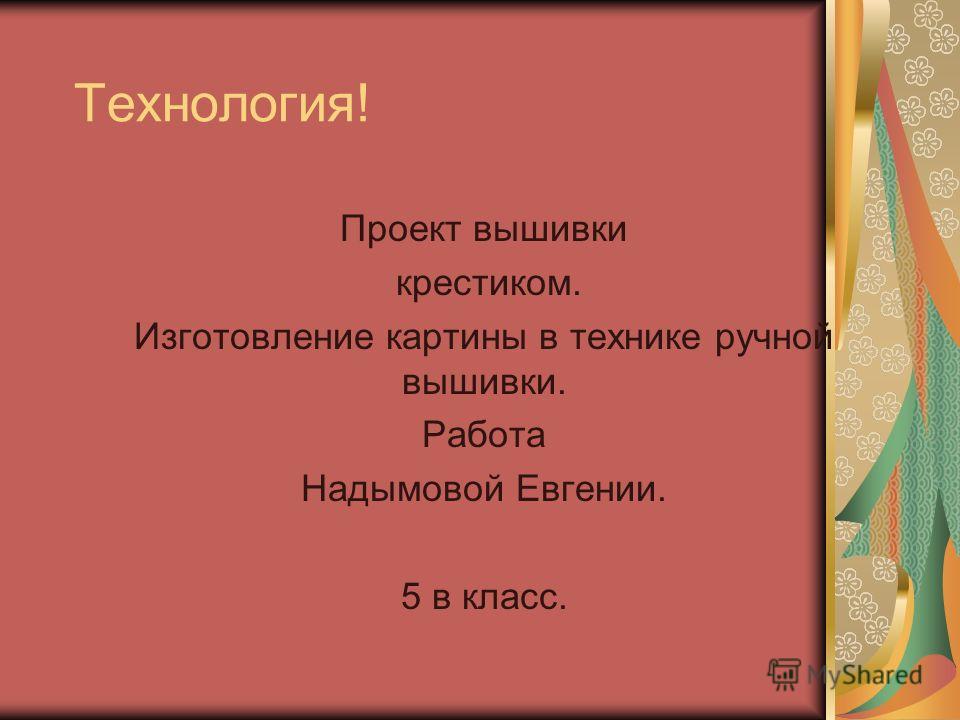 Технология!

Проект вышивки крестиком.
Изготовление картины в технике ручной вышивки.
Работа
Надымовой Евгении.

5 в класс.

MyShared